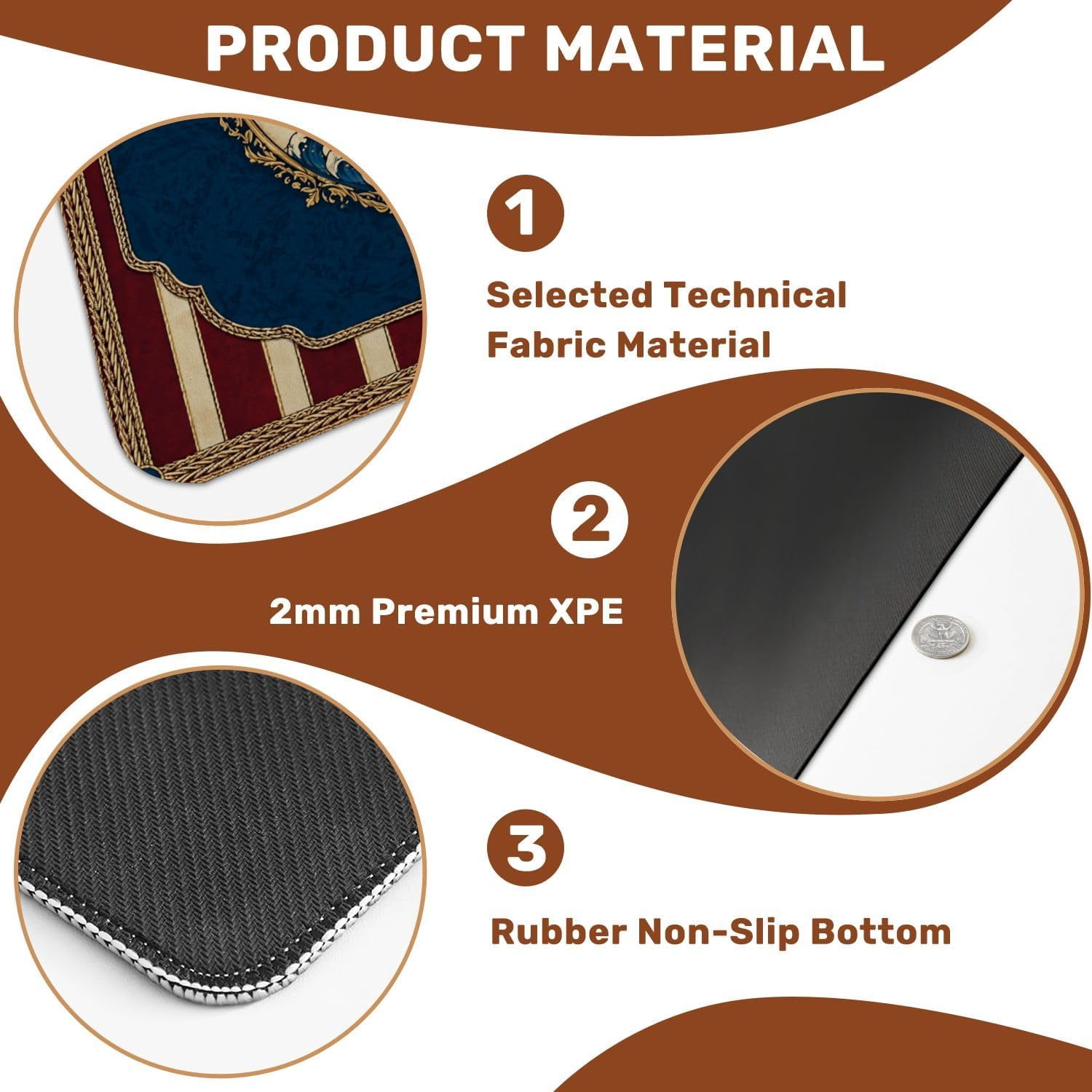 PRODUCT MATERIAL

1

Selected Technical Fabric Material

2

2mm Premium XPE

3

Rubber Non-Slip Bottom